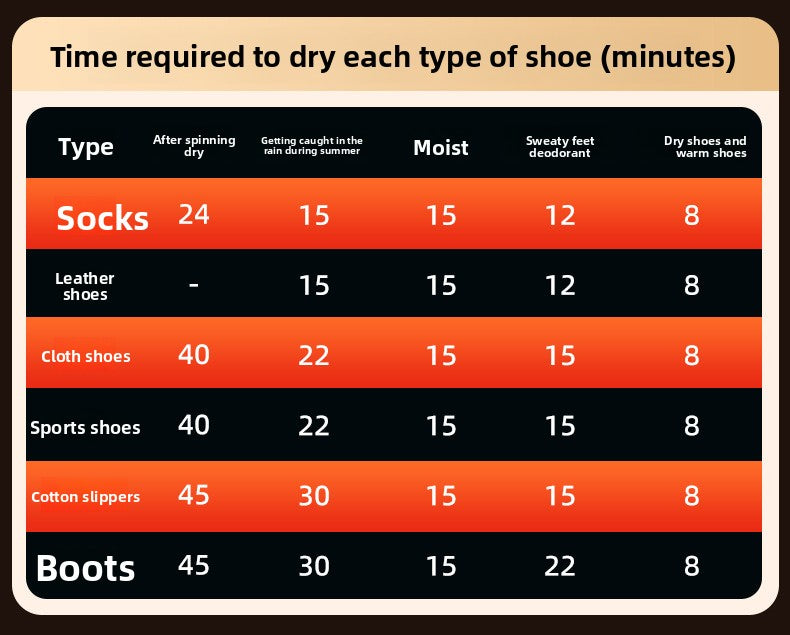 Time required to dry each type of shoe (minutes)

| Type | After spinning dry | Getting caught in the rain during summer | Moist | Sweaty feet deodorant | Dry shoes and warm shoes |
|---|---|---|---|---|---|
| Socks | 24 | 15 | 15 | 12 | 8 |
| Leather shoes | - | 15 | 15 | 12 | 8 |
| Cloth shoes | 40 | 22 | 15 | 15 | 8 |
| Sports shoes | 40 | 22 | 15 | 15 | 8 |
| Cotton slippers | 45 | 30 | 15 | 15 | 8 |
| Boots | 45 | 30 | 15 | 22 | 8 |